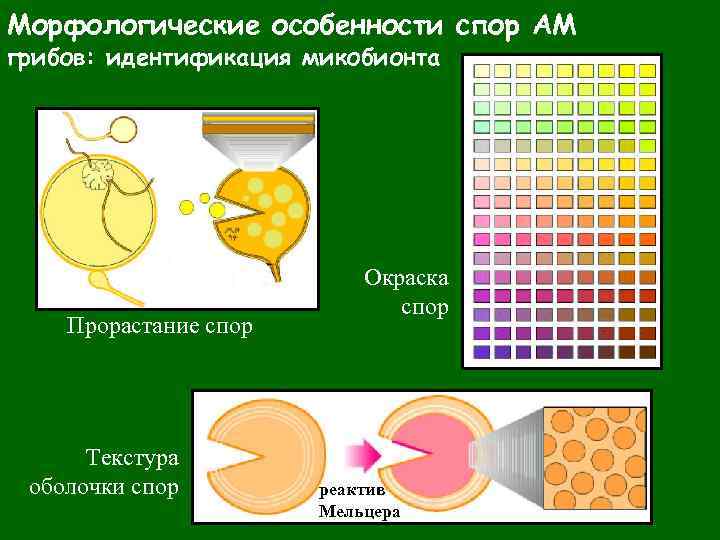 Морфологические особенности спор АМ грибов: идентификация микобионта

Прорастание спор

Окраска спор

Текстура оболочки спор

реактив Мельцера